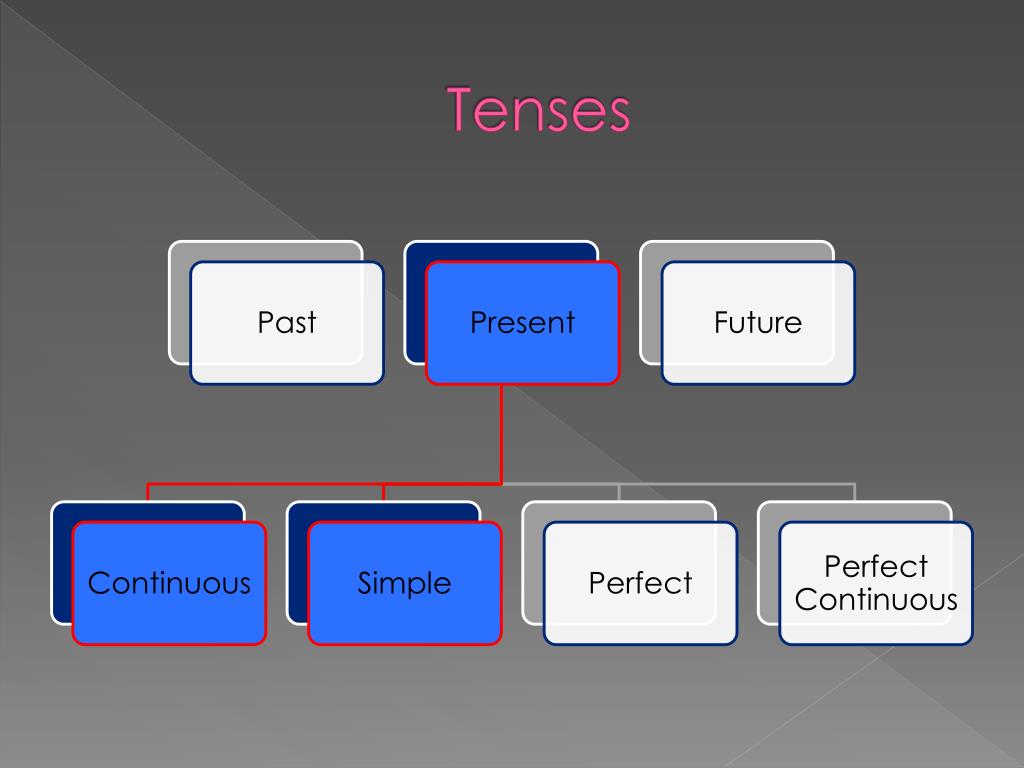 Tenses

Past

Present

Future

Continuous

Simple

Perfect

Perfect Continuous